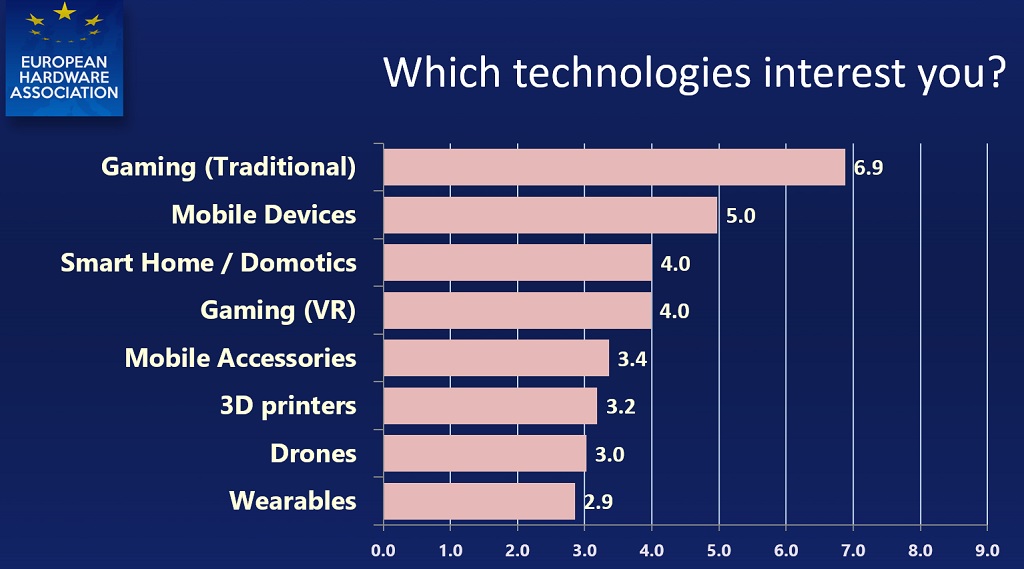 EUROPEAN HARDWARE ASSOCIATION

Which technologies interest you?

Gaming (Traditional) 6.9
Mobile Devices 5.0
Smart Home / Domotics 4.0
Gaming (VR) 4.0
Mobile Accessories 3.4
3D printers 3.2
Drones 3.0
Wearables 2.9

0.0 1.0 2.0 3.0 4.0 5.0 6.0 7.0 8.0 9.0